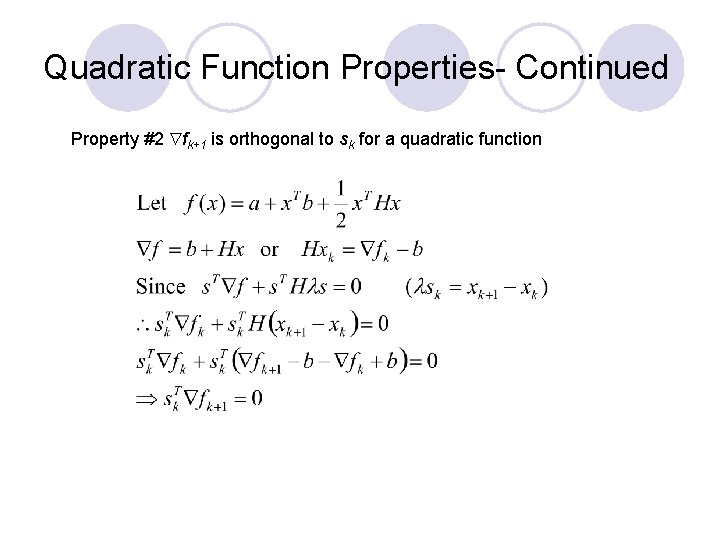 Quadratic Function Properties- Continued

Property #2 $\nabla f_{k+1}$ is orthogonal to $s_k$ for a quadratic function

Let $f(x) = a + x^T b + \frac{1}{2} x^T H x$

$\nabla f = b + Hx$ or $Hx_k = \nabla f_k - b$

Since $s^T \nabla f + s^T H \lambda s = 0$ $(\lambda s_k = x_{k+1} - x_k)$

$\therefore s_k^T \nabla f_k + s_k^T H (x_{k+1} - x_k) = 0$

$s_k^T \nabla f_k + s_k^T (\nabla f_{k+1} - b - \nabla f_k + b) = 0$

$\Rightarrow s_k^T \nabla f_{k+1} = 0$